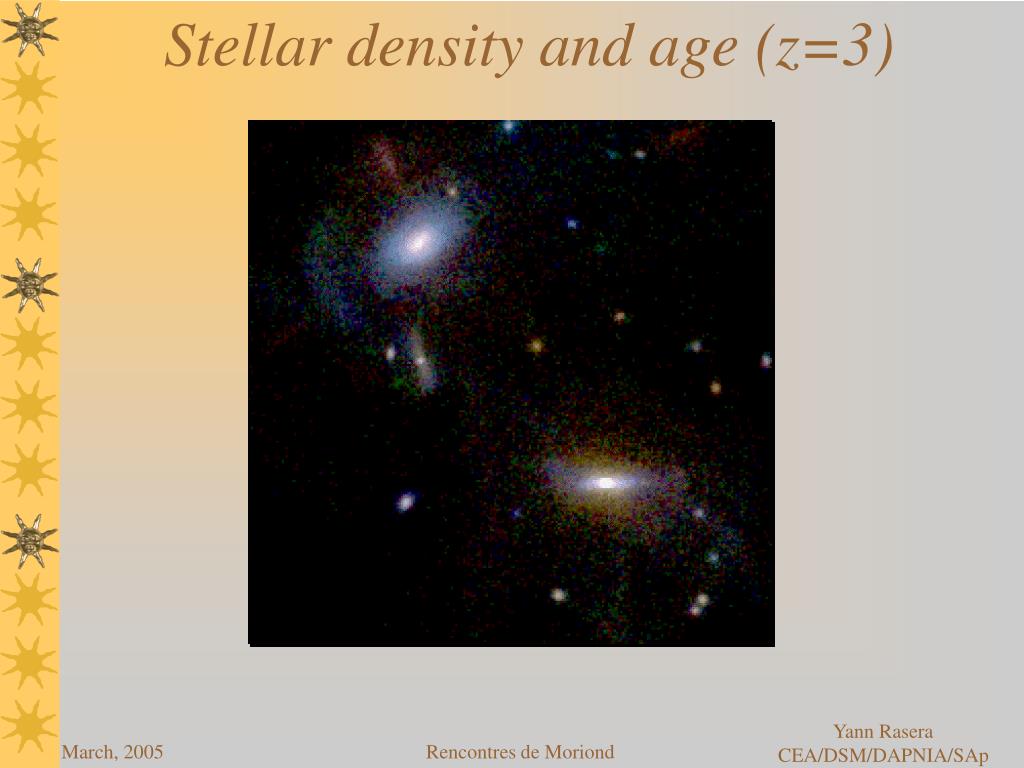 Stellar density and age (z=3)

March, 2005

Rencontres de Moriond

Yann Rasera
CEA/DSM/DAPNIA/SAp